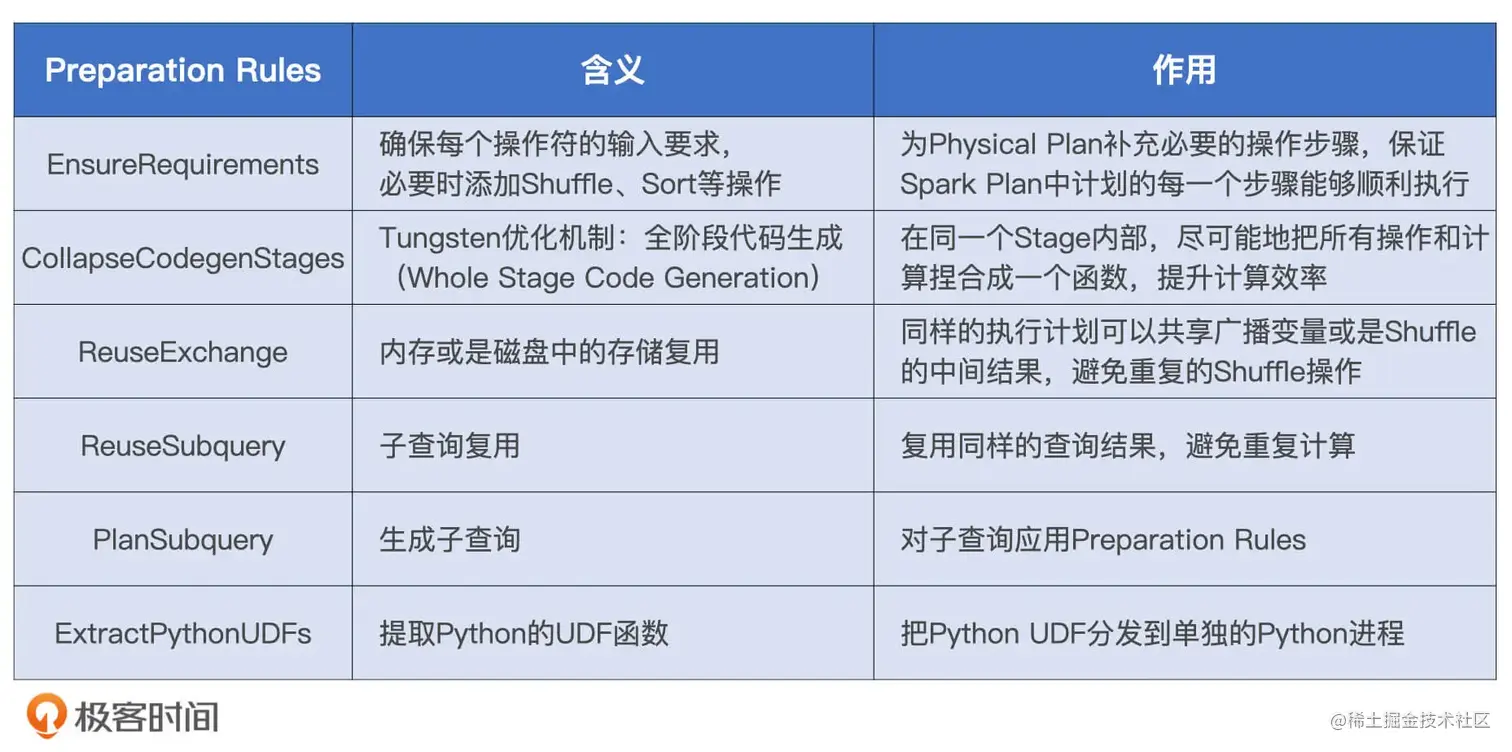 | Preparation Rules | 含义 | 作用 |
|---|---|---|
| EnsureRequirements | 确保每个操作符的输入要求，必要时添加Shuffle、Sort等操作 | 为Physical Plan补充必要的操作步骤，保证Spark Plan中计划的每一个步骤能够顺利执行 |
| CollapseCodegenStages | Tungsten优化机制：全阶段代码生成（Whole Stage Code Generation） | 在同一个Stage内部，尽可能地把所有操作和计算捏合成一个函数，提升计算效率 |
| ReuseExchange | 内存或是磁盘中的存储复用 | 同样的执行计划可以共享广播变量或是Shuffle的中间结果，避免重复的Shuffle操作 |
| ReuseSubquery | 子查询复用 | 复用同样的查询结果，避免重复计算 |
| PlanSubquery | 生成子查询 | 对子查询应用Preparation Rules |
| ExtractPythonUDFs | 提取Python的UDF函数 | 把Python UDF分发到单独的Python进程 |

极客时间

@稀土掘金技术社区